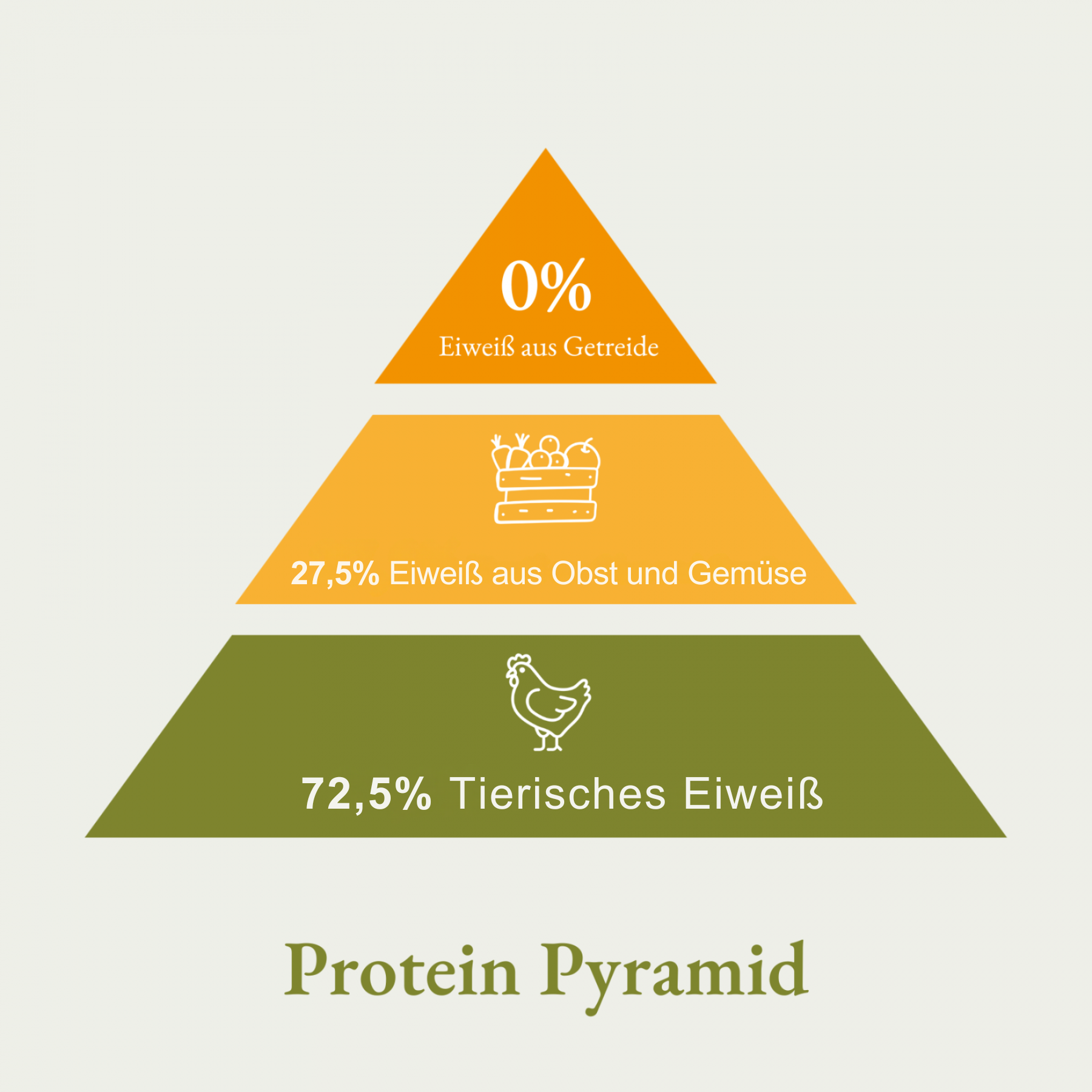 0%

Eiweiß aus Getreide

27,5% Eiweiß aus Obst und Gemüse

72,5% Tierisches Eiweiß

Protein Pyramid